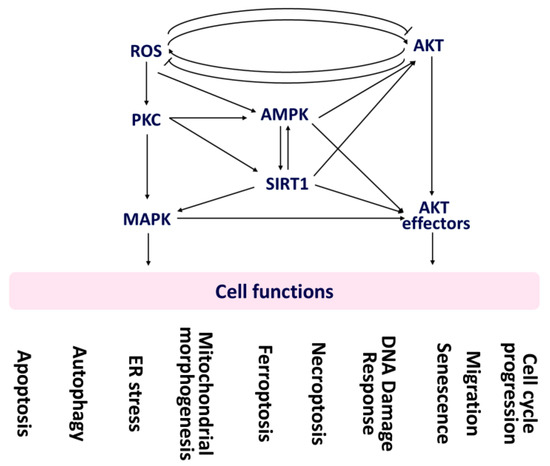 ROS
AKT
PKC
AMPK
SIRT1
MAPK
AKT effectors

Cell functions

Apoptosis
Autophagy
ER stress
Mitochondrial morphogenesis
Ferroptosis
Necroptosis
DNA Damage Response
Senescence
Migration
Cell cycle progression